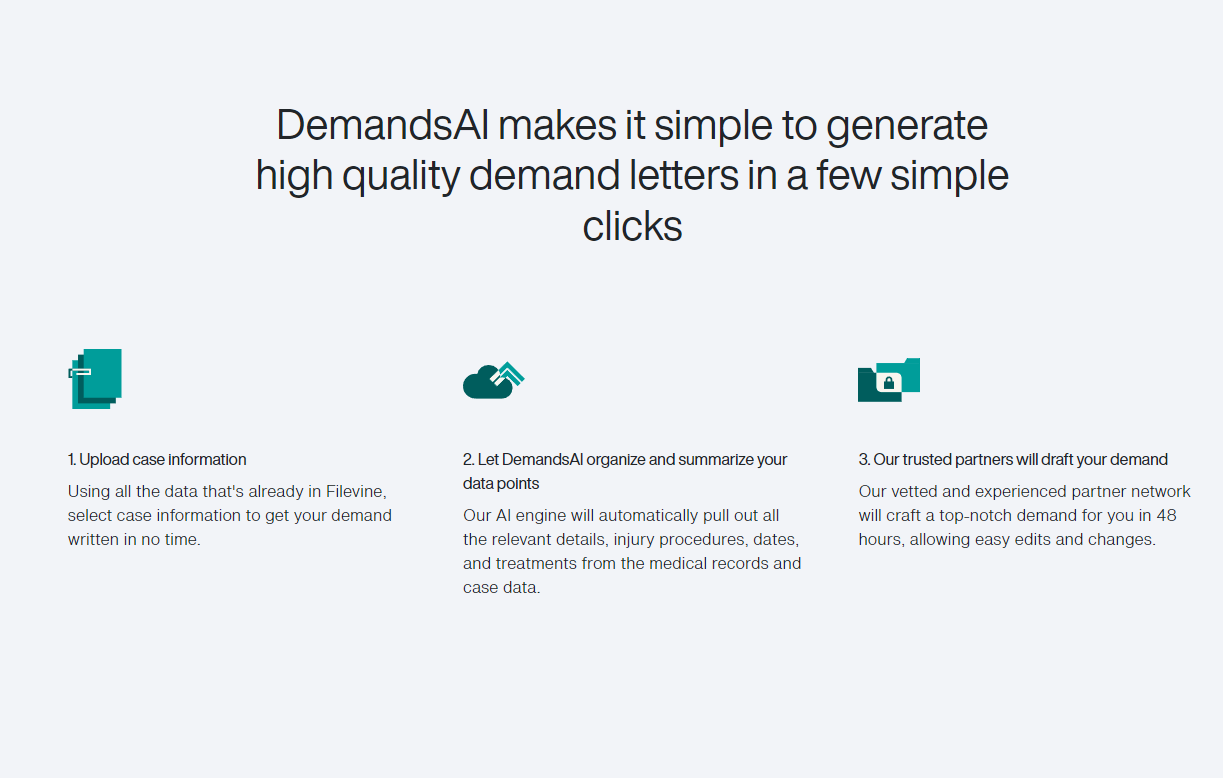 DemandsAI makes it simple to generate high quality demand letters in a few simple clicks

1. Upload case information

Using all the data that's already in Filevine, select case information to get your demand written in no time.

2. Let DemandsAI organize and summarize your data points

Our AI engine will automatically pull out all the relevant details, injury procedures, dates, and treatments from the medical records and case data.

3. Our trusted partners will draft your demand

Our vetted and experienced partner network will craft a top-notch demand for you in 48 hours, allowing easy edits and changes.